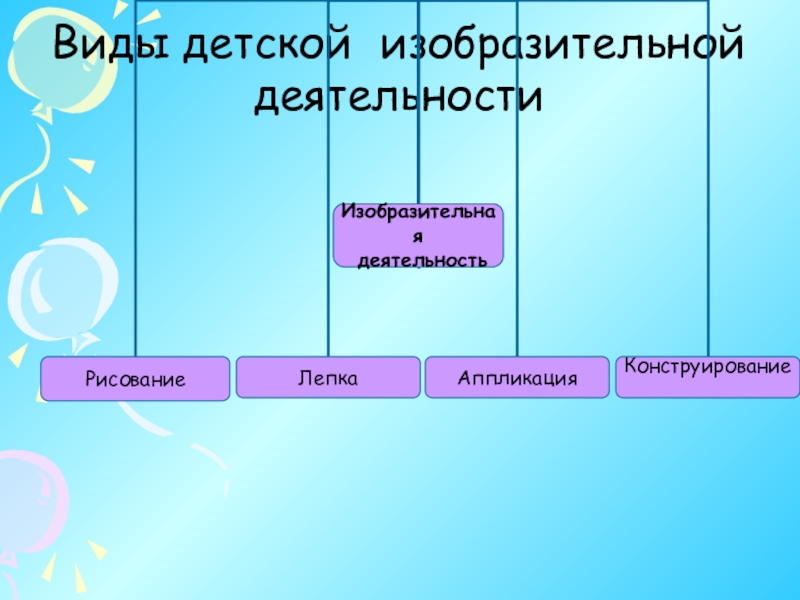 Виды детской изобразительной деятельности

Изобразительная деятельность

Рисование

Лепка

Аппликация

Конструирование